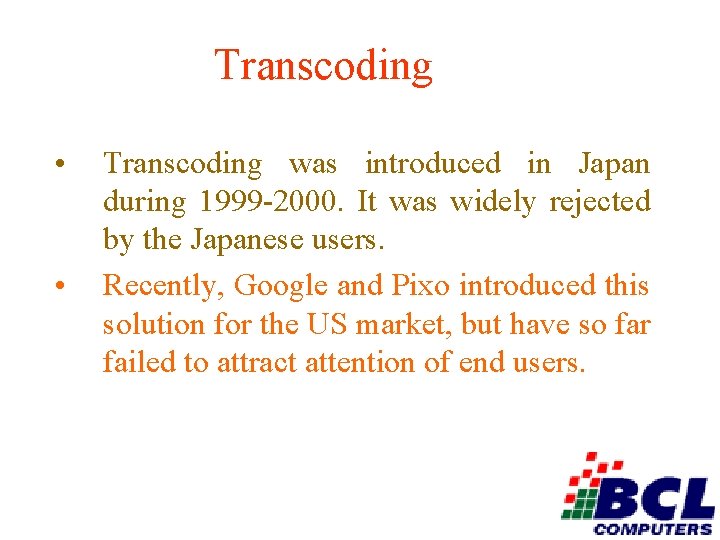 Transcoding

• Transcoding was introduced in Japan during 1999-2000. It was widely rejected by the Japanese users.

• Recently, Google and Pixo introduced this solution for the US market, but have so far failed to attract attention of end users.

BCL
COMPUTERS